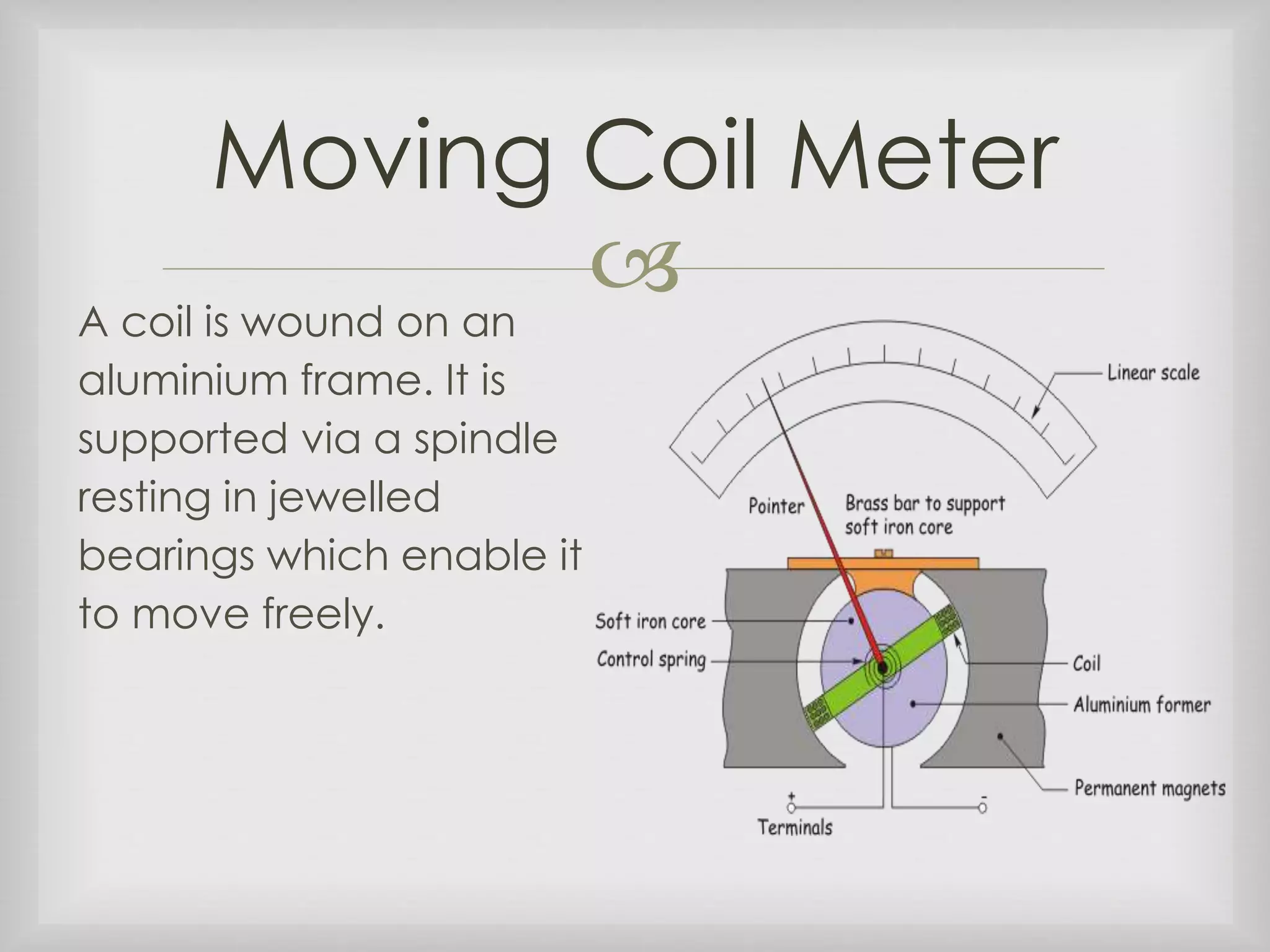 Moving Coil Meter

A coil is wound on an aluminium frame. It is supported via a spindle resting in jewelled bearings which enable it to move freely.

Linear scale

Pointer

Brass bar to support soft iron core

Soft iron core

Control spring

Coil

Aluminium former

Permanent magnets

+

-

Terminals